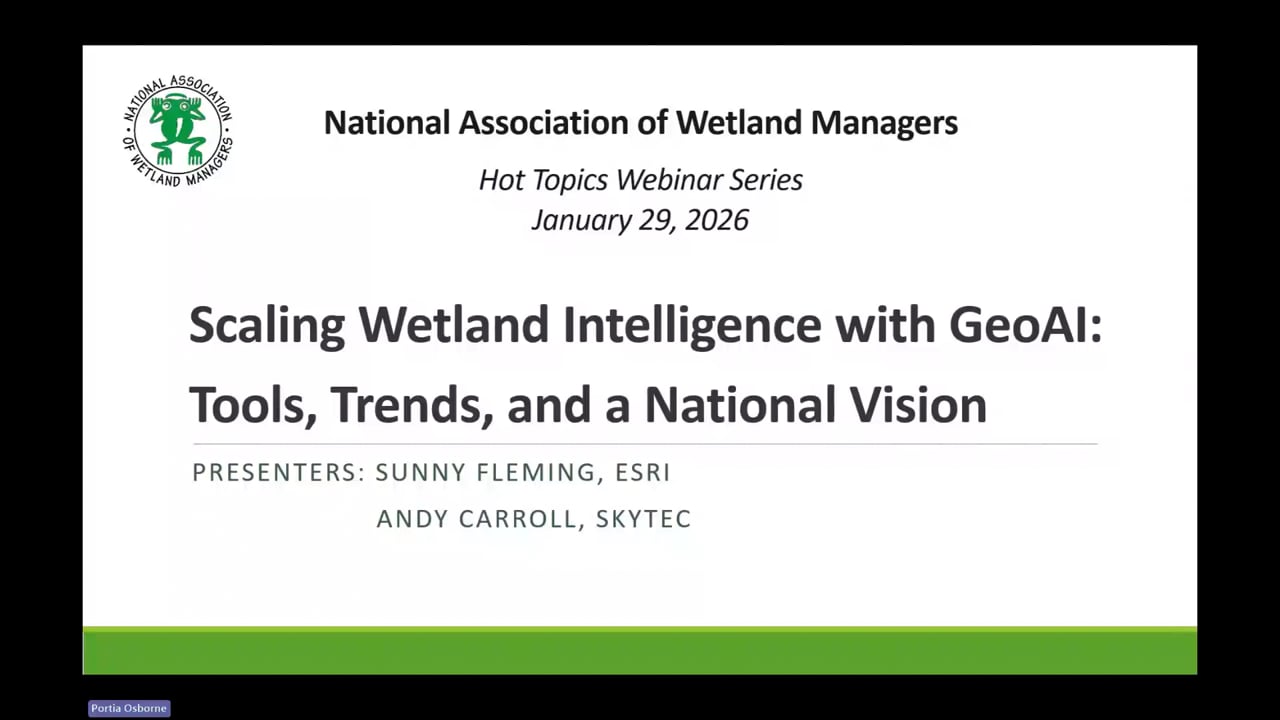 NATIONAL ASSOCIATION OF WETLAND MANAGERS

National Association of Wetland Managers

Hot Topics Webinar Series
January 29, 2026

Scaling Wetland Intelligence with GeoAI: Tools, Trends, and a National Vision

PRESENTERS: SUNNY FLEMING, ESRI
ANDY CARROLL, SKYTEC

Portia Osborne